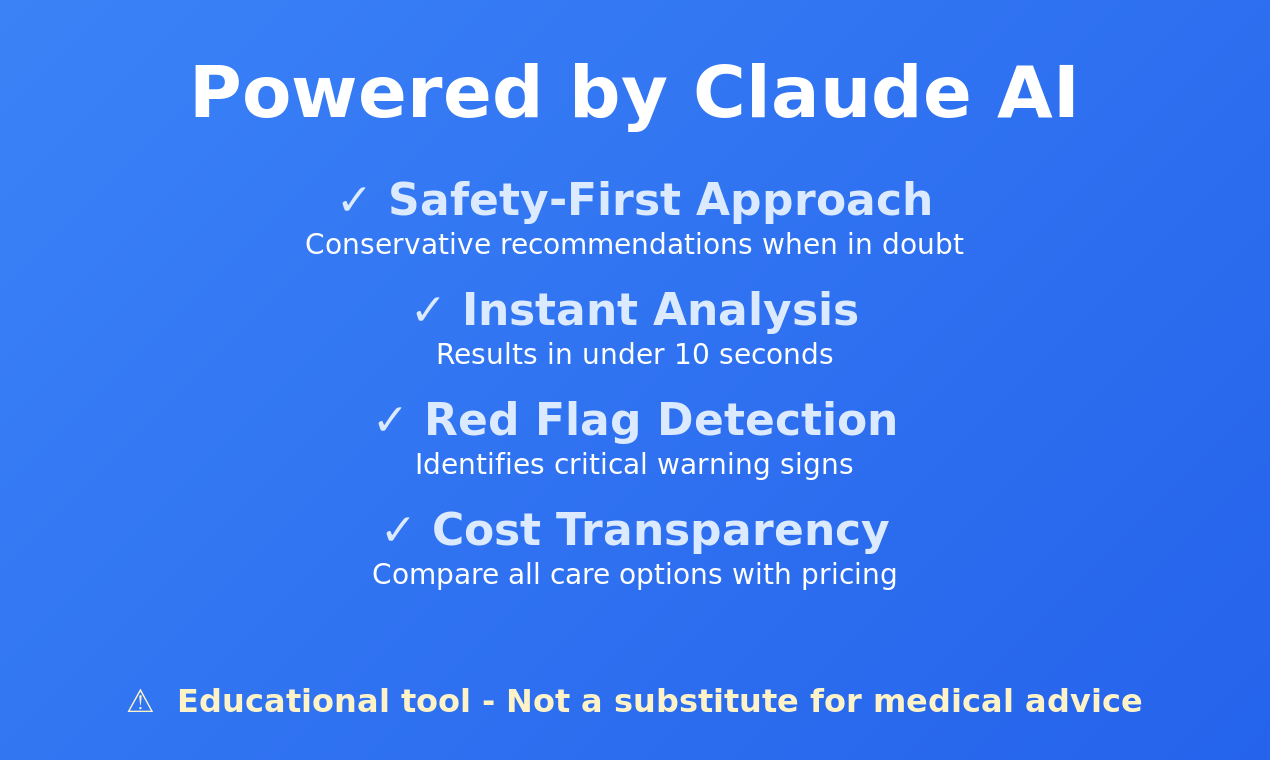 Powered by Claude AI

✓ Safety-First Approach
Conservative recommendations when in doubt

✓ Instant Analysis
Results in under 10 seconds

✓ Red Flag Detection
Identifies critical warning signs

✓ Cost Transparency
Compare all care options with pricing

⚠ Educational tool - Not a substitute for medical advice